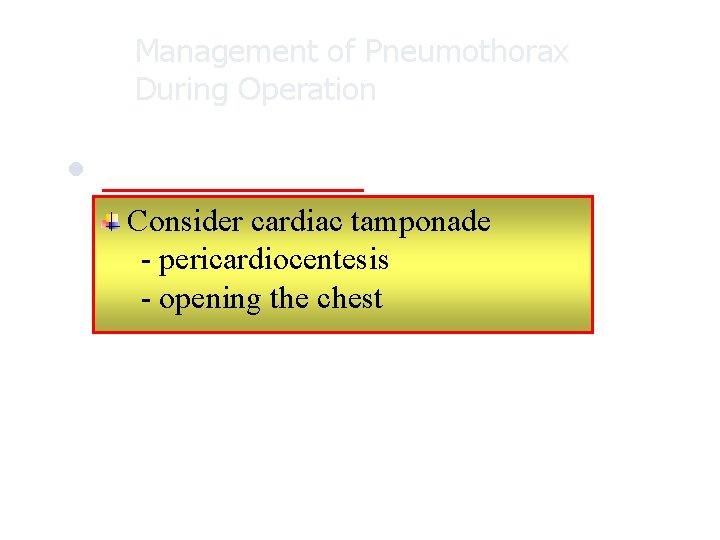 Management of Pneumothorax During Operation

Consider cardiac tamponade
- pericardiocentesis
- opening the chest